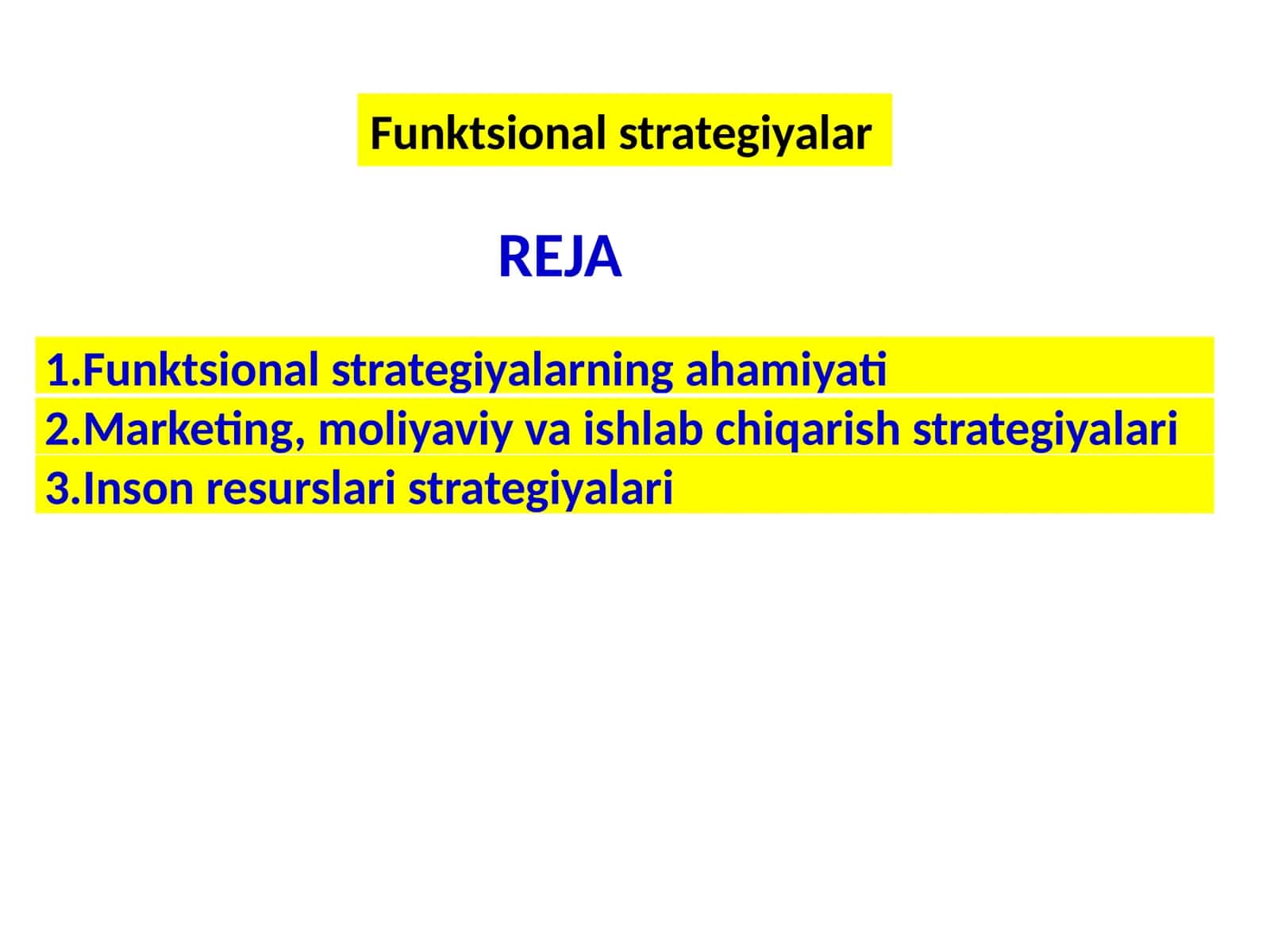 Funktsional strategiyalar

REJA

1.Funktsional strategiyalarning ahamiyati
2.Marketing, moliyaviy va ishlab chiqarish strategiyalari
3.Inson resurslari strategiyalari